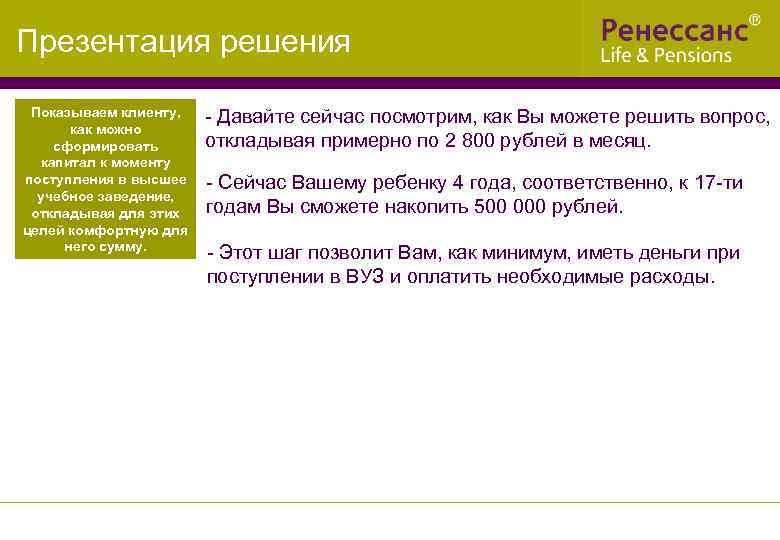 Презентация решения

Ренессанс®
Life & Pensions

Показываем клиенту, как можно сформировать капитал к моменту поступления в высшее учебное заведение, откладывая для этих целей комфортную для него сумму.

- Давайте сейчас посмотрим, как Вы можете решить вопрос, откладывая примерно по 2 800 рублей в месяц.

- Сейчас Вашему ребенку 4 года, соответственно, к 17-ти годам Вы сможете накопить 500 000 рублей.

- Этот шаг позволит Вам, как минимум, иметь деньги при поступлении в ВУЗ и оплатить необходимые расходы.